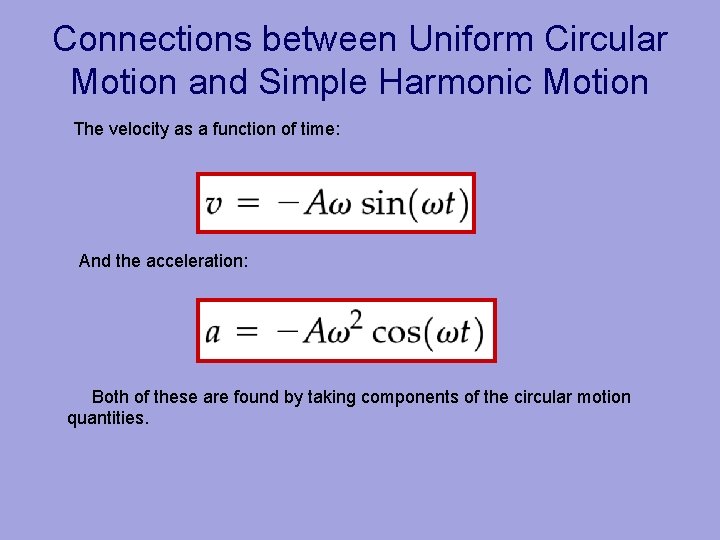 Connections between Uniform Circular Motion and Simple Harmonic Motion

The velocity as a function of time:

$v = -A\omega \sin(\omega t)$

And the acceleration:

$a = -A\omega^2 \cos(\omega t)$

Both of these are found by taking components of the circular motion quantities.